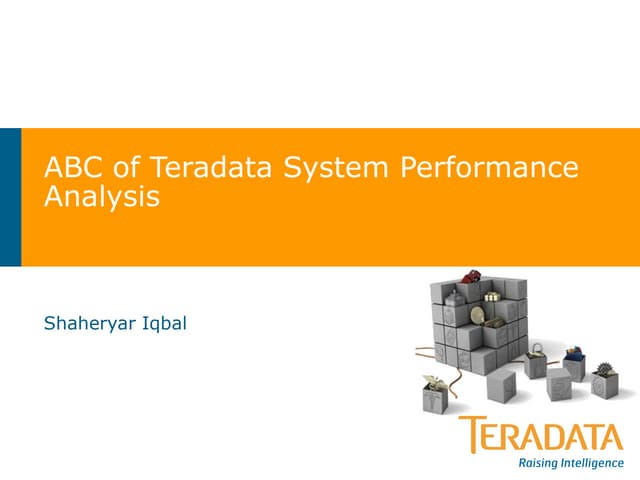 ABC of Teradata System Performance Analysis

Shaheryar Iqbal

TERADATA
Raising Intelligence